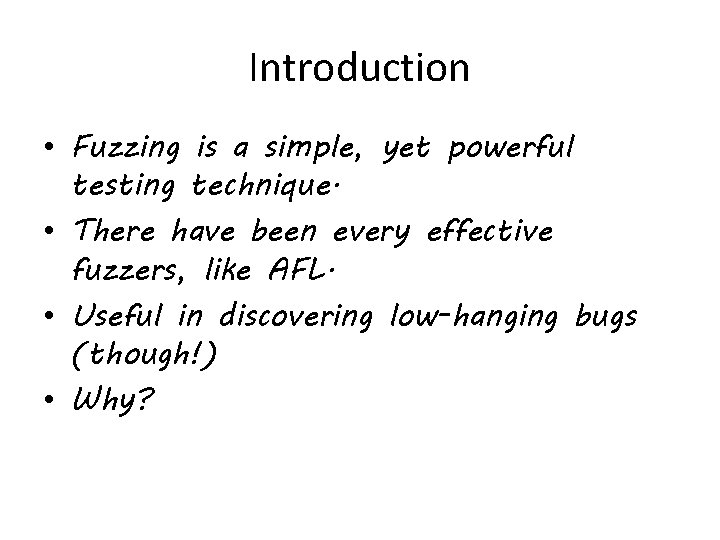 Introduction

• Fuzzing is a simple, yet powerful testing technique.
• There have been every effective fuzzers, like AFL.
• Useful in discovering low-hanging bugs (though!)
• Why?